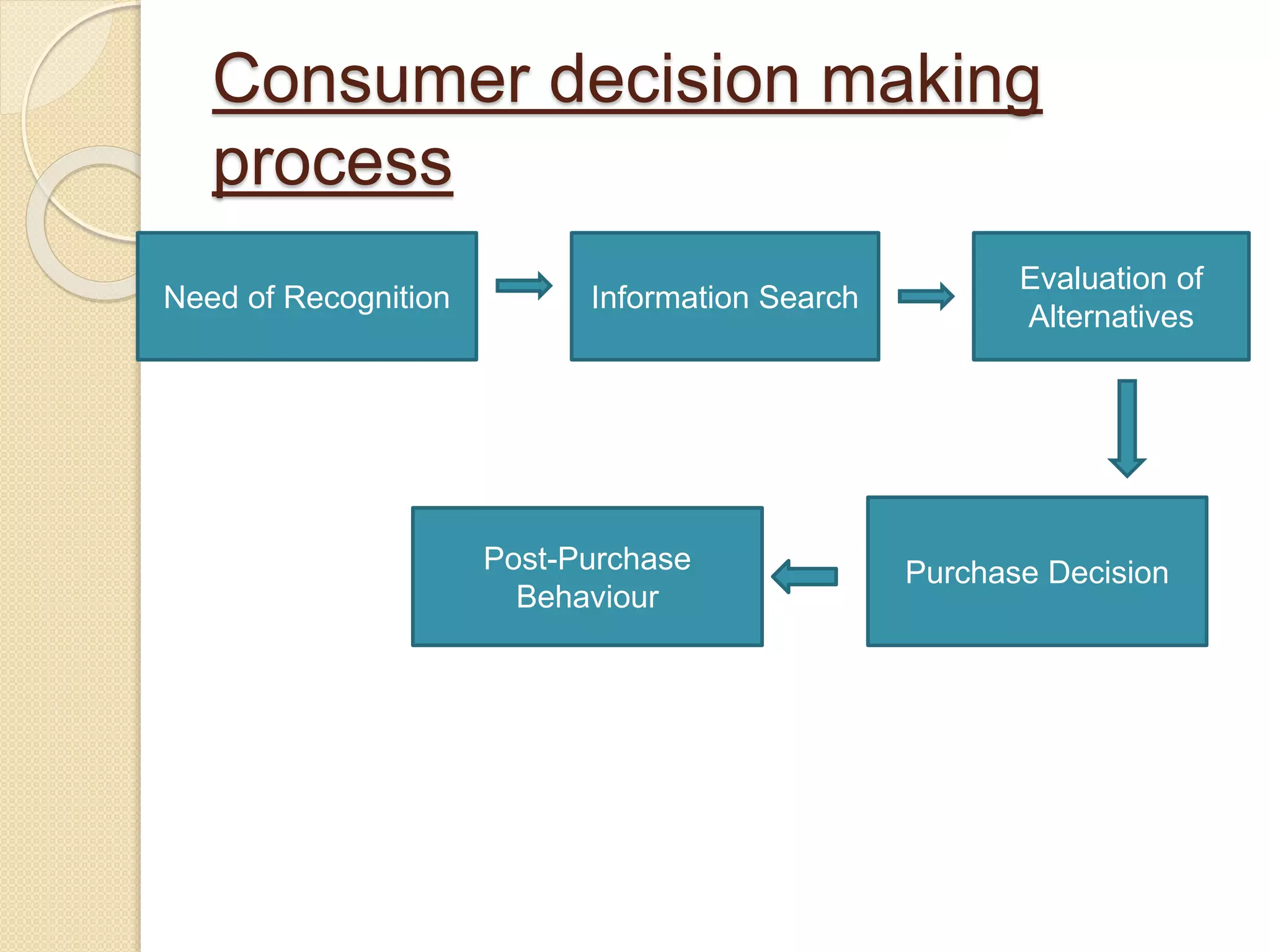 Consumer decision making process

Need of Recognition

Information Search

Evaluation of Alternatives

Purchase Decision

Post-Purchase Behaviour